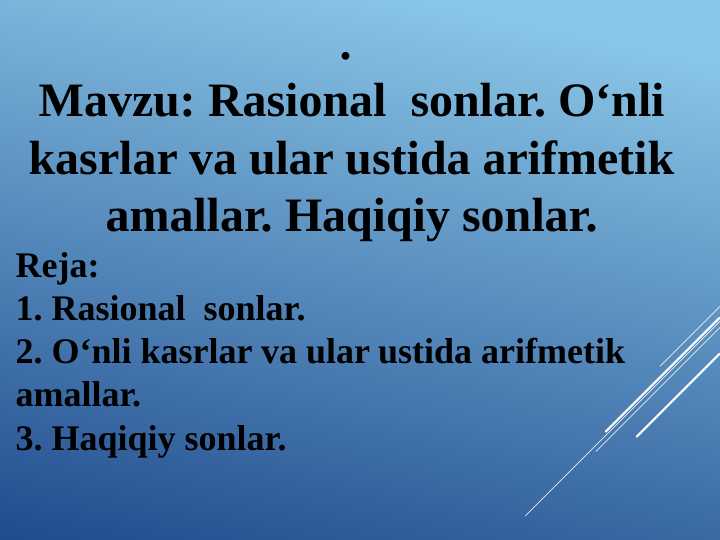 .
Mavzu: Rasional sonlar. O‘nli kasrlar va ular ustida arifmetik amallar. Haqiqiy sonlar.

Reja:
1. Rasional sonlar.
2. O‘nli kasrlar va ular ustida arifmetik amallar.
3. Haqiqiy sonlar.